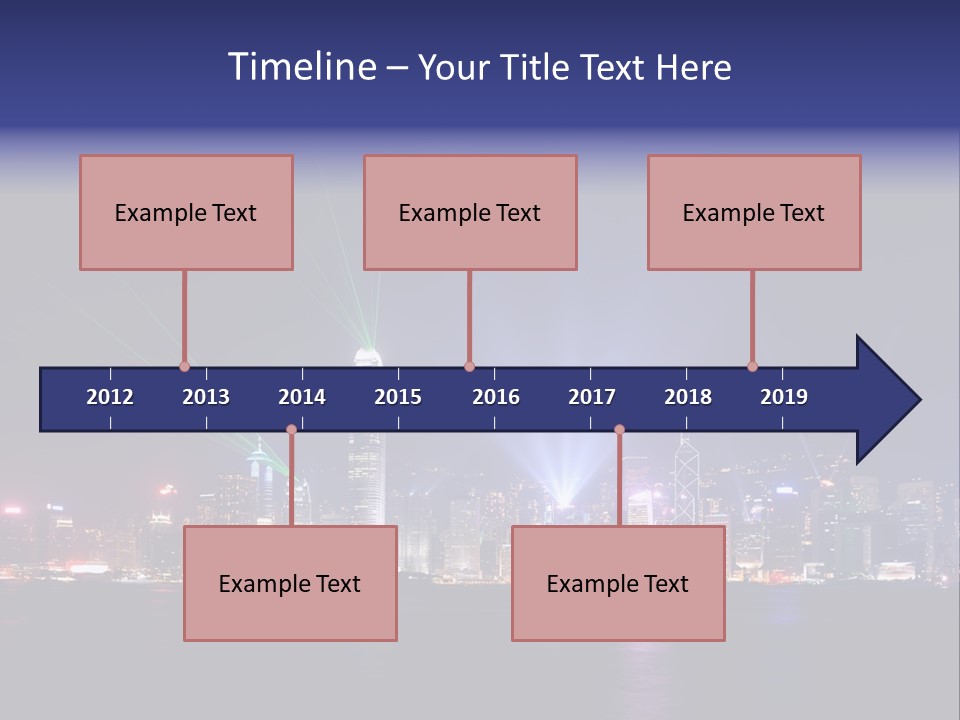 Timeline – Your Title Text Here

Example Text

Example Text

Example Text

2012 2013 2014 2015 2016 2017 2018 2019

Example Text

Example Text